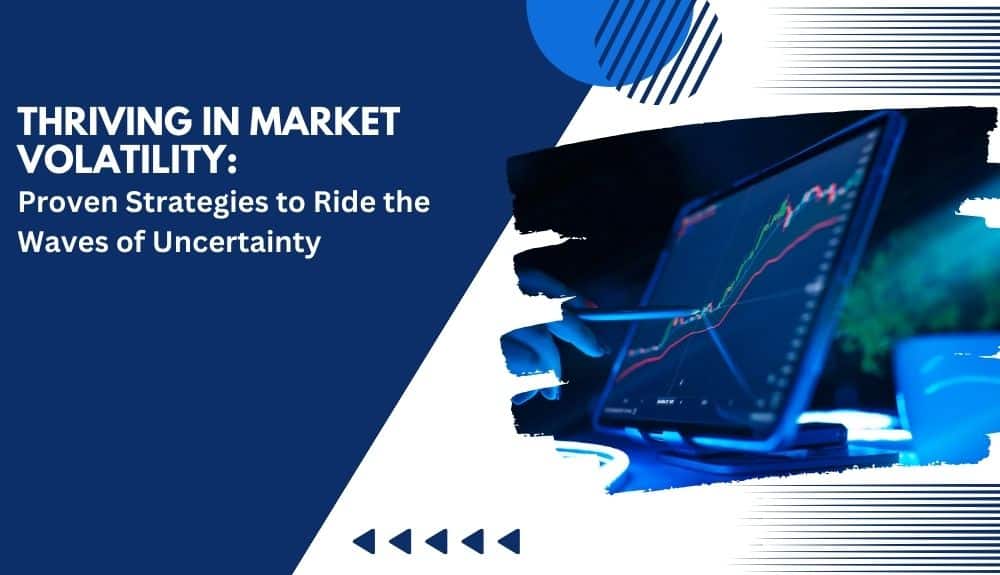 THRIVING IN MARKET VOLATILITY:
Proven Strategies to Ride the Waves of Uncertainty